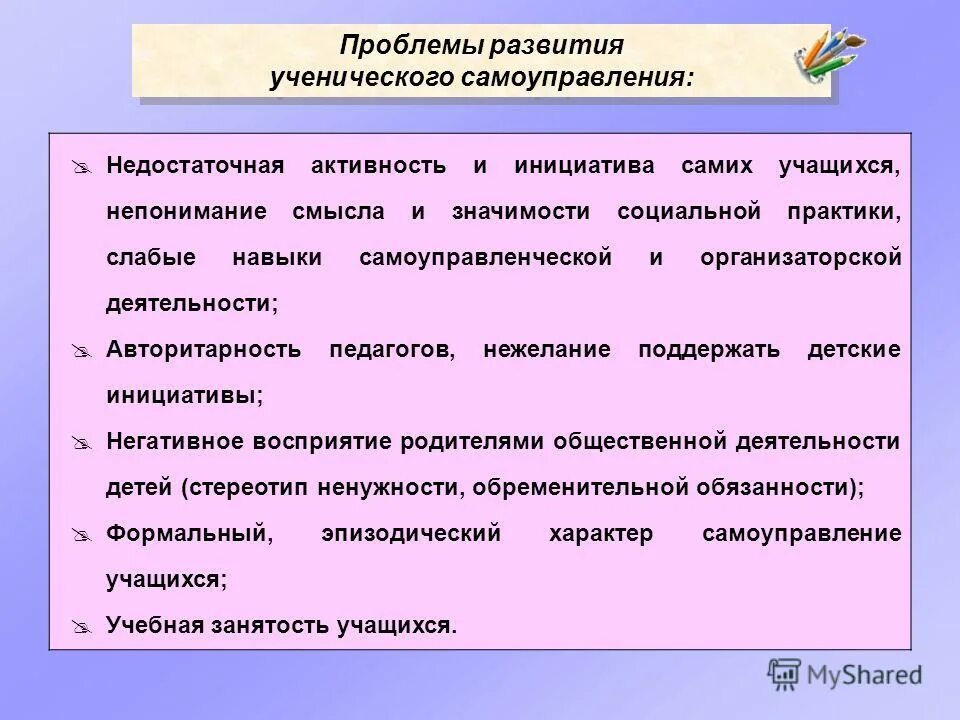 Проблемы развития ученического самоуправления:

Недостаточная активность и инициатива самих учащихся, непонимание смысла и значимости социальной практики, слабые навыки самоуправленческой и организаторской деятельности;

Авторитарность педагогов, нежелание поддержать детские инициативы;

Негативное восприятие родителями общественной деятельности детей (стереотип ненужности, обременительной обязанности);

Формальный, эпизодический характер самоуправление учащихся;

Учебная занятость учащихся.

MyShared